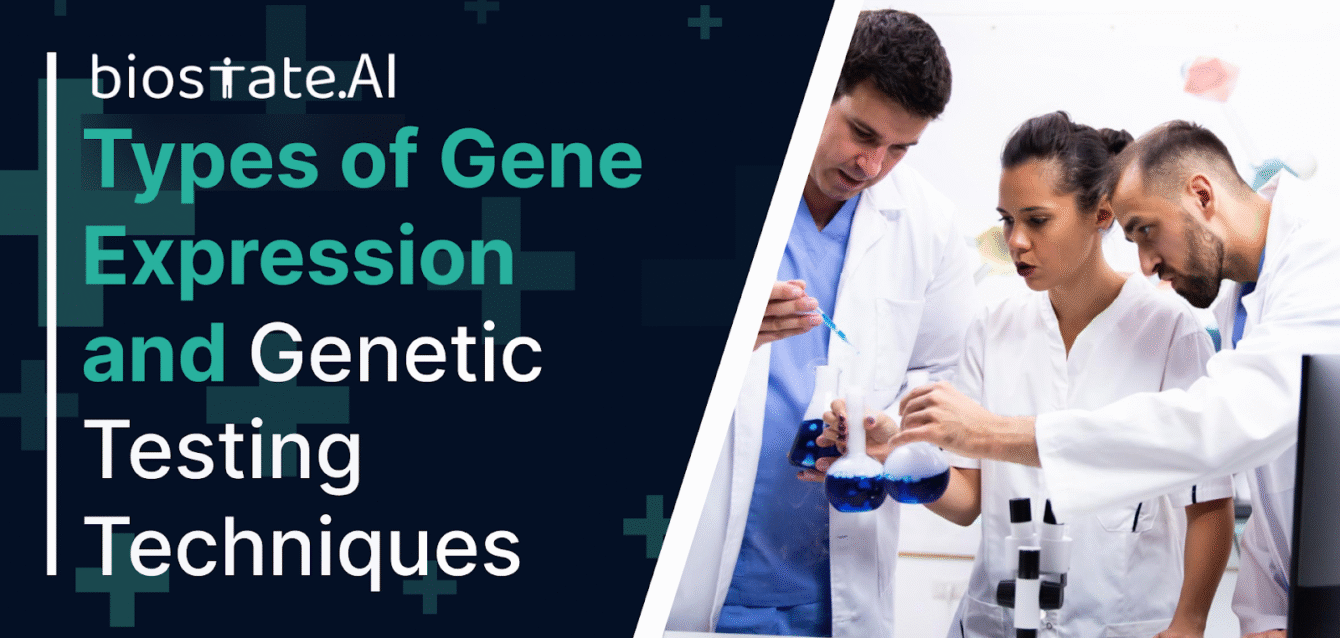 biostate.AI
Types of Gene Expression and Genetic Testing Techniques